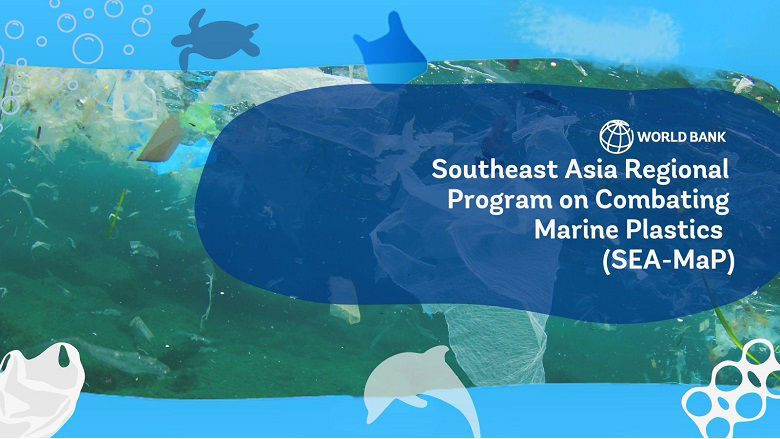 WORLD BANK

Southeast Asia Regional Program on Combating Marine Plastics (SEA-MaP)